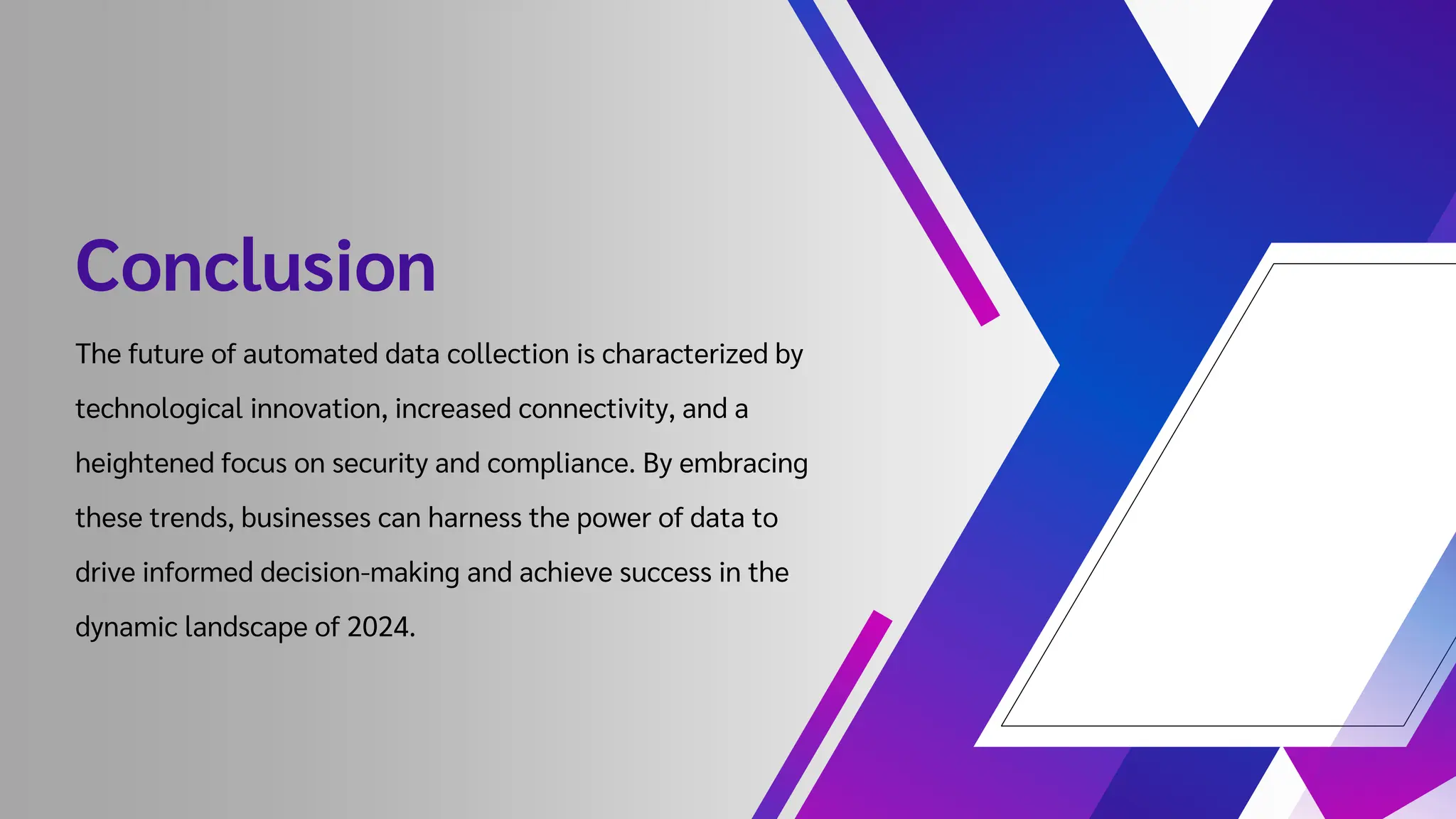 Conclusion

The future of automated data collection is characterized by technological innovation, increased connectivity, and a heightened focus on security and compliance. By embracing these trends, businesses can harness the power of data to drive informed decision-making and achieve success in the dynamic landscape of 2024.